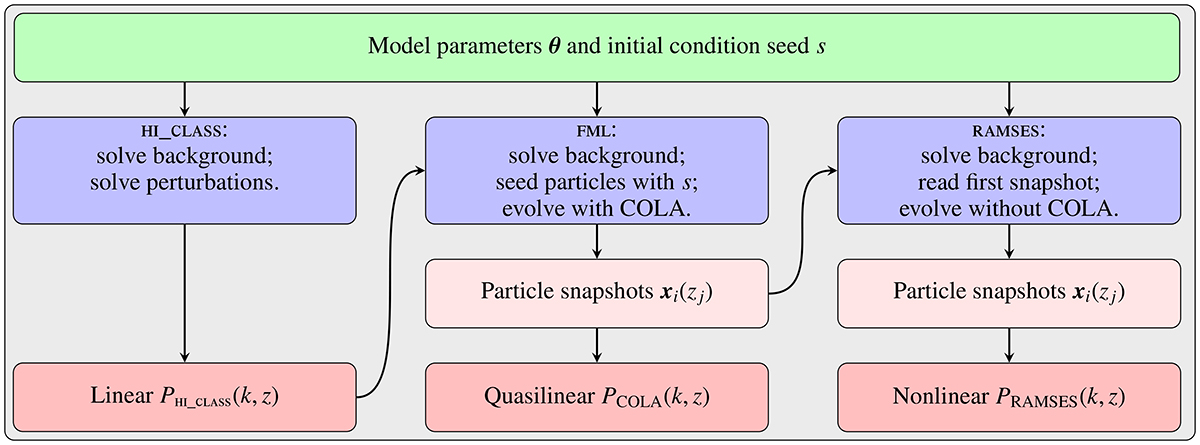 Model parameters $\boldsymbol{\theta}$ and initial condition seed $s$

HI_CLASS:
solve background;
solve perturbations.

Linear $P_{\text{HI\_CLASS}}(k, z)$

FML:
solve background;
seed particles with $s$;
evolve with COLA.

Particle snapshots $\boldsymbol{x}_i(z_j)$

Quasilinear $P_{\text{COLA}}(k, z)$

RAMSES:
solve background;
read first snapshot;
evolve without COLA.

Particle snapshots $\boldsymbol{x}_i(z_j)$

Nonlinear $P_{\text{RAMSES}}(k, z)$